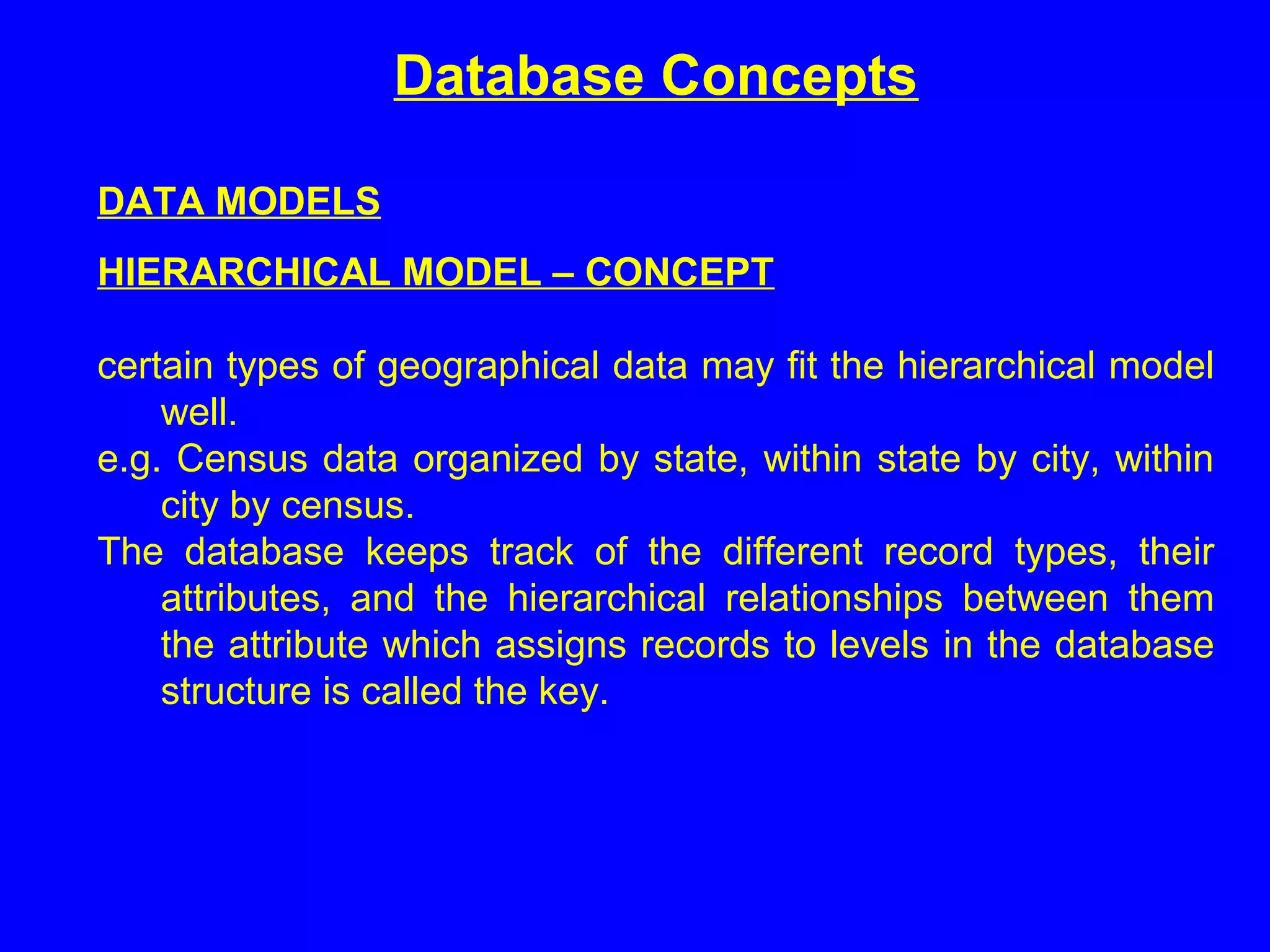 Database Concepts

DATA MODELS

HIERARCHICAL MODEL – CONCEPT

certain types of geographical data may fit the hierarchical model well.
e.g. Census data organized by state, within state by city, within city by census.
The database keeps track of the different record types, their attributes, and the hierarchical relationships between them the attribute which assigns records to levels in the database structure is called the key.